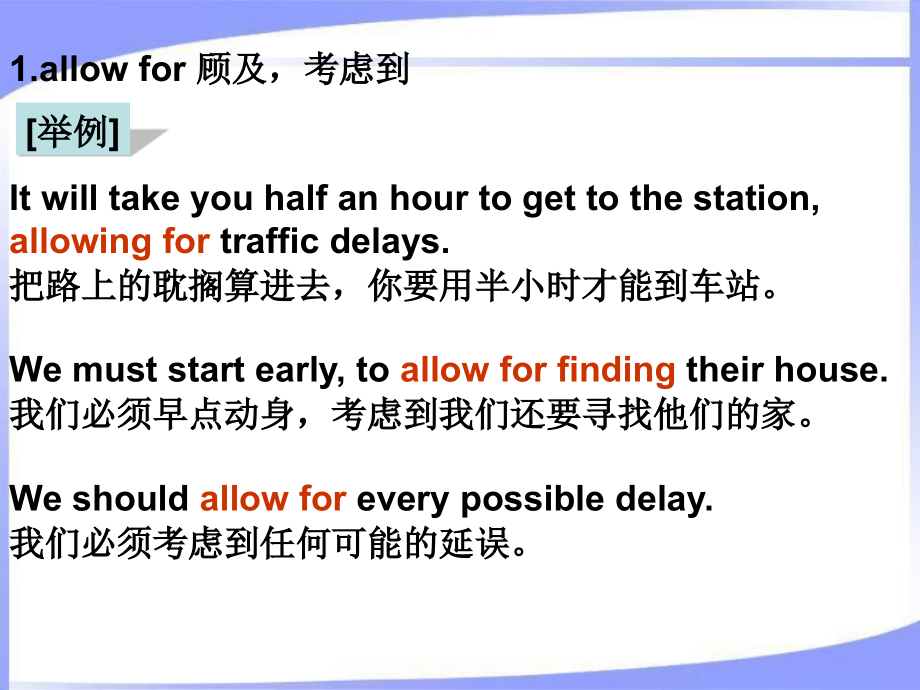 1.allow for 顾及，考虑到

[举例]

It will take you half an hour to get to the station, allowing for traffic delays.
把路上的耽搁算进去，你要用半小时才能到车站。

We must start early, to allow for finding their house.
我们必须早点动身，考虑到我们还要寻找他们的家。

We should allow for every possible delay.
我们必须考虑到任何可能的延误。